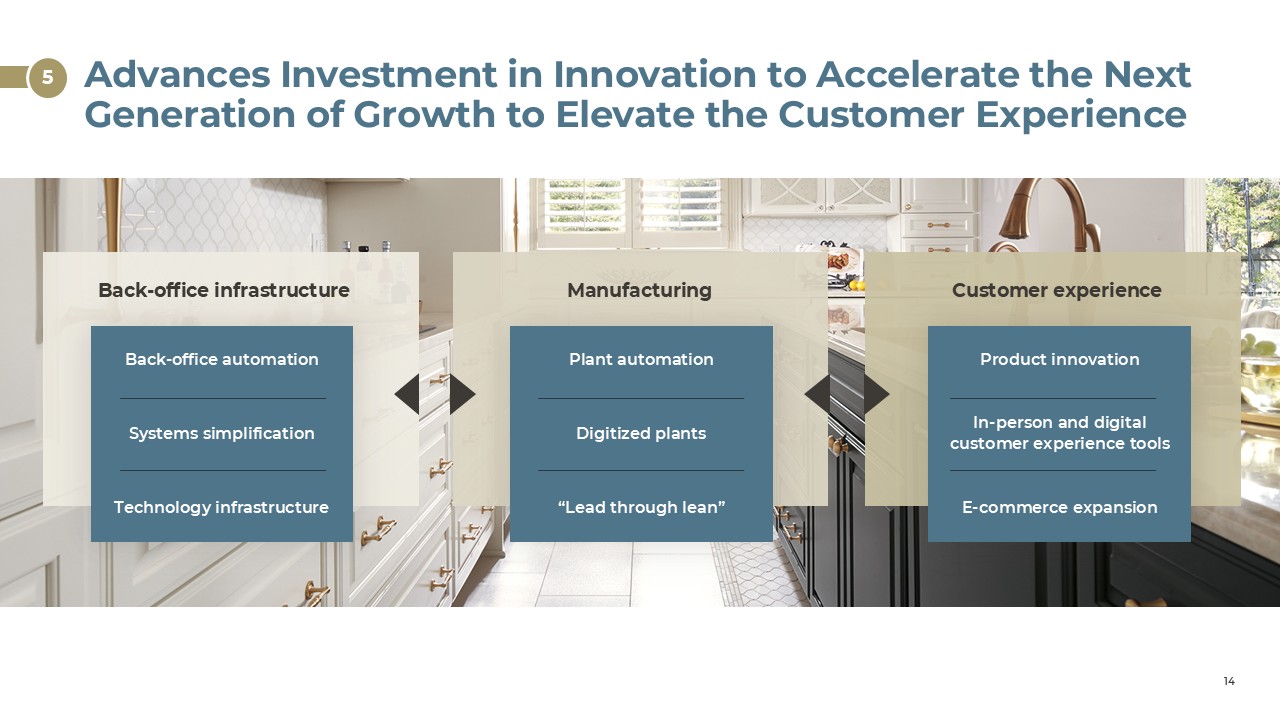 5

Advances Investment in Innovation to Accelerate the Next Generation of Growth to Elevate the Customer Experience

Back-office infrastructure

Back-office automation

Systems simplification

Technology infrastructure

Manufacturing

Plant automation

Digitized plants

“Lead through lean”

Customer experience

Product innovation

In-person and digital customer experience tools

E-commerce expansion

14